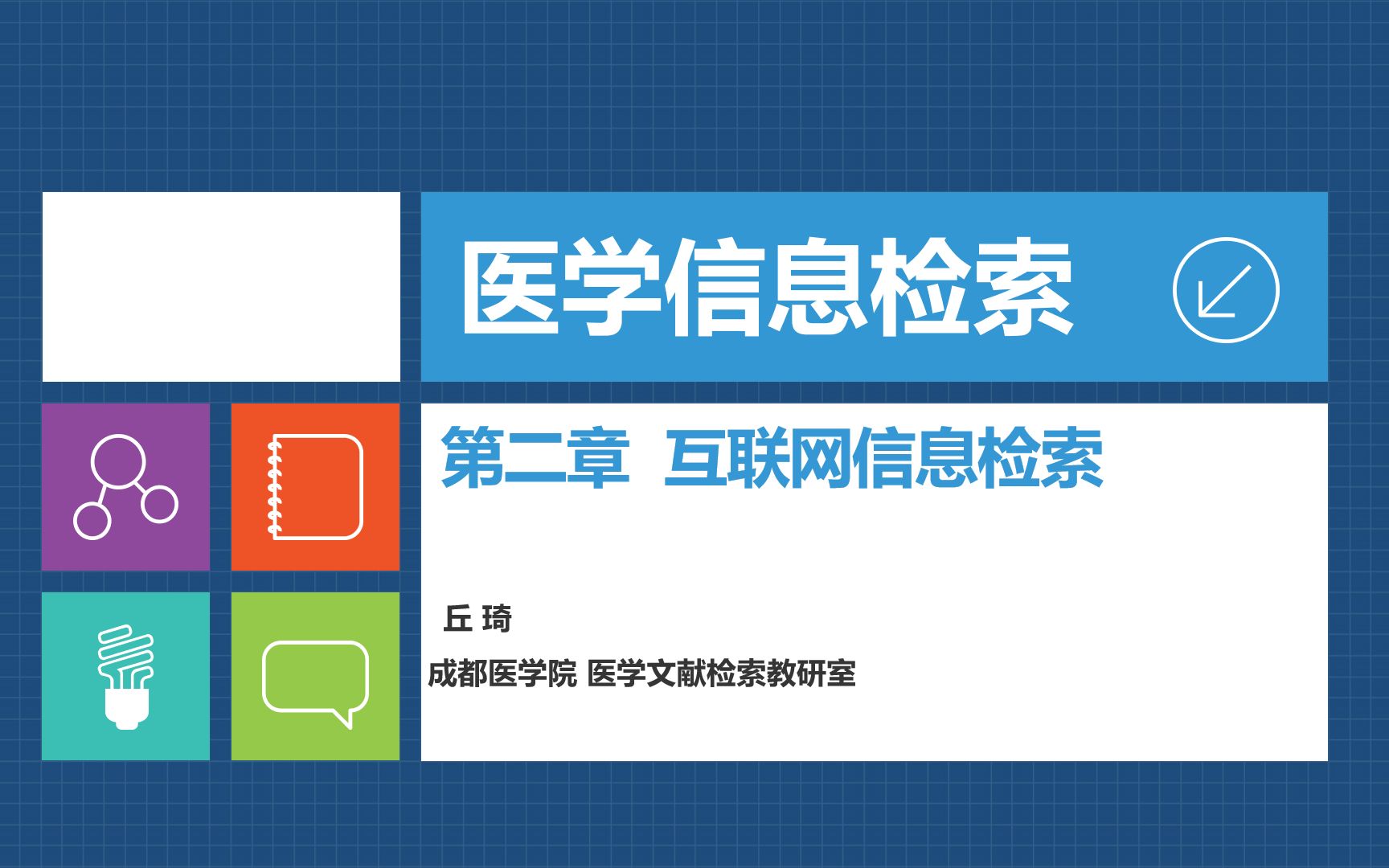 医学信息检索

第二章 互联网信息检索

丘 琦

成都医学院 医学文献检索教研室